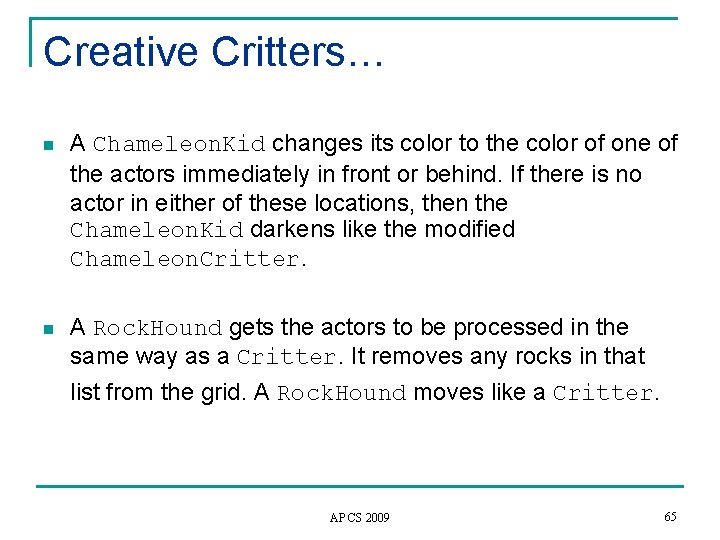 Creative Critters…

A ChameleonKid changes its color to the color of one of the actors immediately in front or behind. If there is no actor in either of these locations, then the ChameleonKid darkens like the modified ChameleonCritter.

A RockHound gets the actors to be processed in the same way as a Critter. It removes any rocks in that list from the grid. A RockHound moves like a Critter.

APCS 2009

65